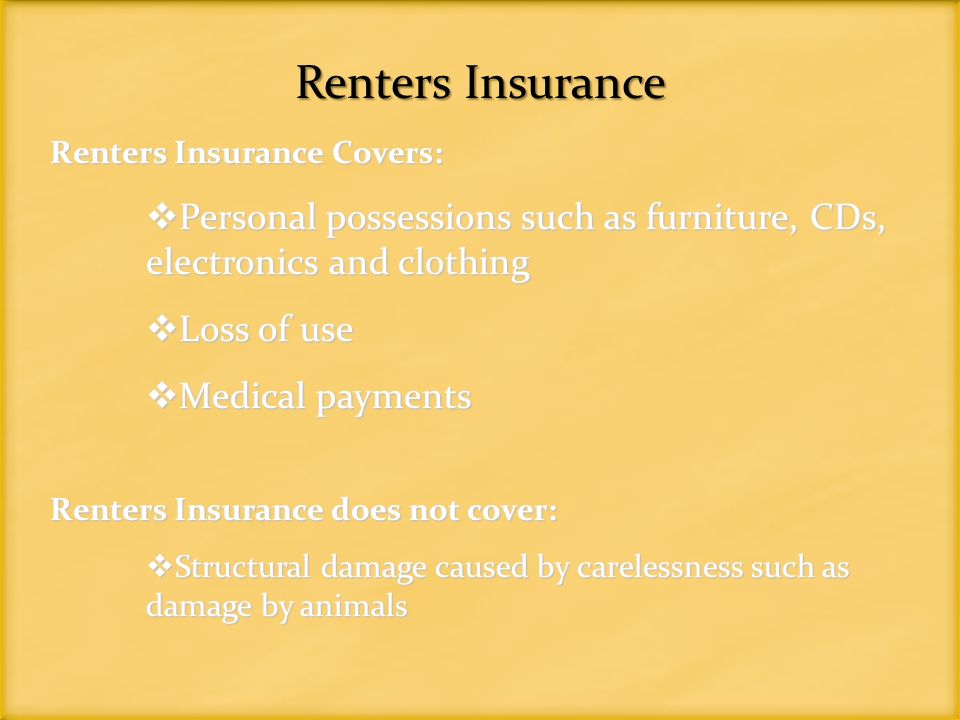 Renters Insurance

Renters Insurance Covers:

❖Personal possessions such as furniture, CDs, electronics and clothing

❖Loss of use

❖Medical payments

Renters Insurance does not cover:

❖Structural damage caused by carelessness such as damage by animals